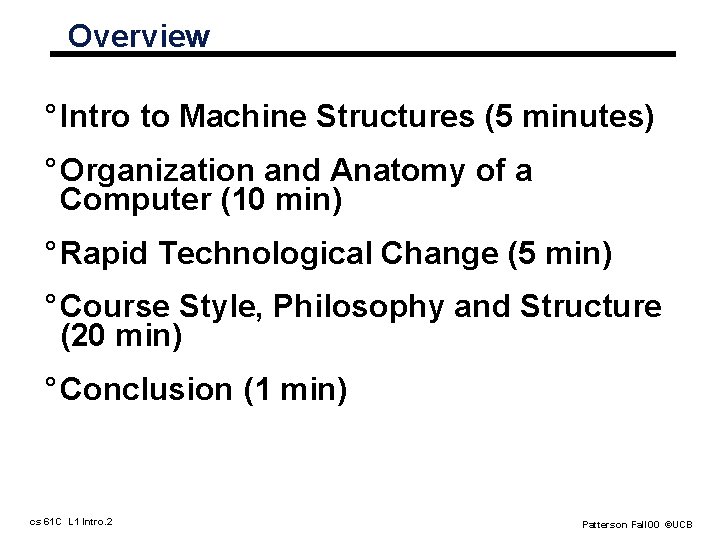 Overview

° Intro to Machine Structures (5 minutes)

° Organization and Anatomy of a Computer (10 min)

° Rapid Technological Change (5 min)

° Course Style, Philosophy and Structure (20 min)

° Conclusion (1 min)

cs 61C L1 Intro.2

Patterson Fall00 ©UCB